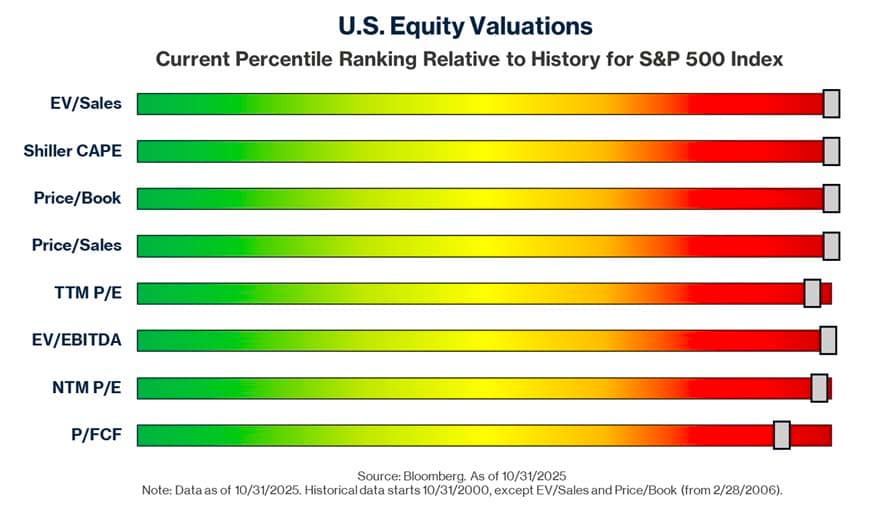 U.S. Equity Valuations
Current Percentile Ranking Relative to History for S&P 500 Index

EV/Sales
Shiller CAPE
Price/Book
Price/Sales
TTM P/E
EV/EBITDA
NTM P/E
P/FCF

Source: Bloomberg. As of 10/31/2025
Note: Data as of 10/31/2025. Historical data starts 10/31/2000, except EV/Sales and Price/Book (from 2/28/2006).